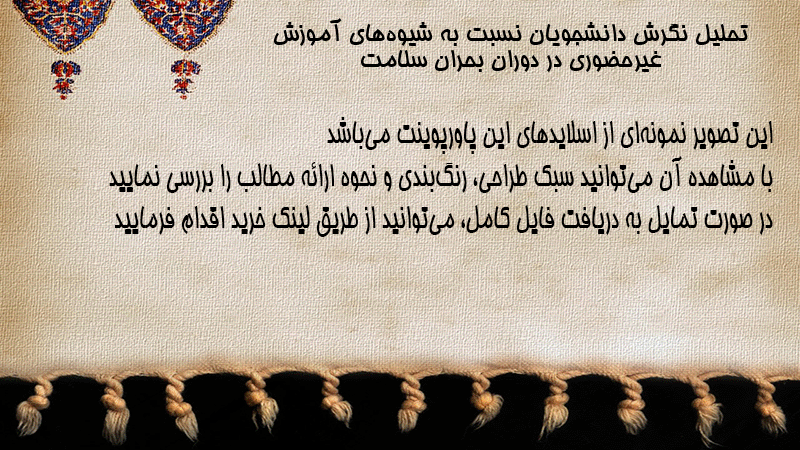 تحلیل نگرش دانشجویان نسبت به شیوه‌های آموزش غیرحضوری در دوران بحران سلامت

این تصویر نمونه‌ای از اسلایدهای این پاورپوینت می‌باشد
با مشاهده آن می‌توانید سبک طراحی، رنگ‌بندی و نحوه ارائه مطالب را بررسی نمایید
در صورت تمایل به دریافت فایل کامل، می‌توانید از طریق لینک خرید اقدام فرمایید